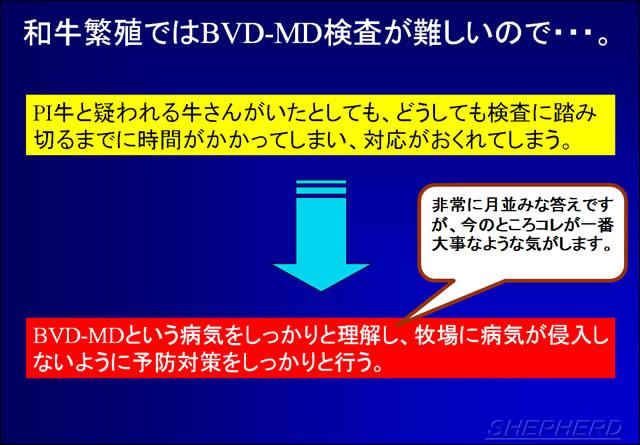 和牛繁殖ではBVD-MD検査が難しいので・・・。

PI牛と疑われる牛さんがいたとしても、どうしても検査に踏み切るまでに時間がかかってしまい、対応がおくれてしまう。

非常に月並みな答えですが、今のところコレが一番大事なような気がします。

BVD-MDという病気をしっかりと理解し、牧場に病気が侵入しないように予防対策をしっかりと行う。

SHEPHERD